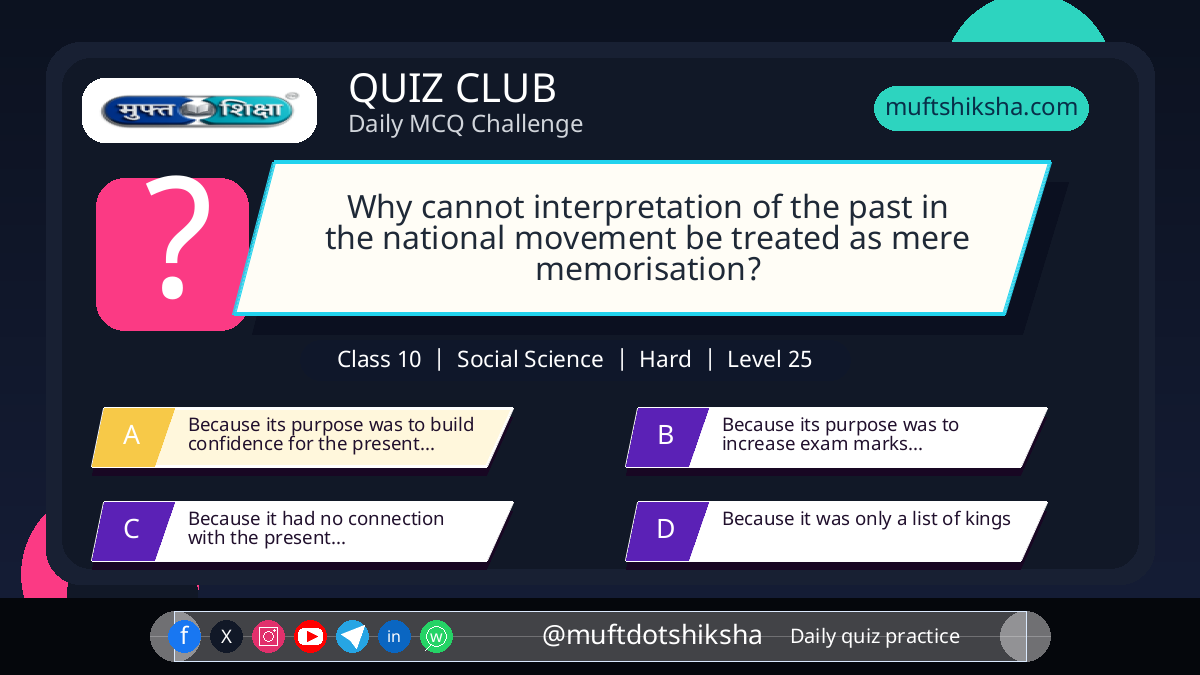 मुफ्त शिक्षा

QUIZ CLUB
Daily MCQ Challenge

muftshiksha.com

?

Why cannot interpretation of the past in the national movement be treated as mere memorisation?

Class 10 | Social Science | Hard | Level 25

A Because its purpose was to build confidence for the present...

B Because its purpose was to increase exam marks...

C Because it had no connection with the present...

D Because it was only a list of kings

f X in

@muftdotshiksha Daily quiz practice